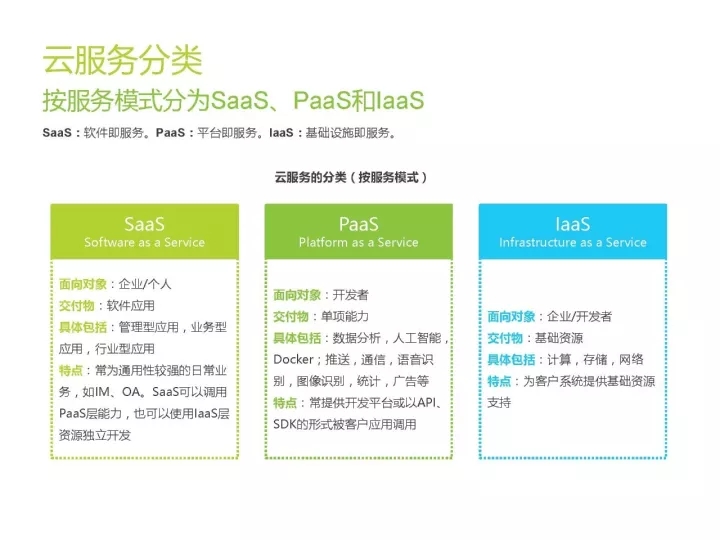 云服务分类
按服务模式分为SaaS、PaaS和IaaS

SaaS：软件即服务。PaaS：平台即服务。IaaS：基础设施即服务。

云服务的分类（按服务模式）

SaaS
Software as a Service

面向对象：企业/个人
交付物：软件应用
具体包括：管理型应用，业务型应用，行业型应用
特点：常为通用性较强的日常业务，如IM、OA。SaaS可以调用PaaS层能力，也可以使用IaaS层资源独立开发

PaaS
Platform as a Service

面向对象：开发者
交付物：单项能力
具体包括：数据分析，人工智能，Docker；推送，通信，语音识别，图像识别，统计，广告等
特点：常提供开发平台或以API、SDK的形式被客户应用调用

IaaS
Infrastructure as a Service

面向对象：企业/开发者
交付物：基础资源
具体包括：计算，存储，网络
特点：为客户系统提供基础资源支持